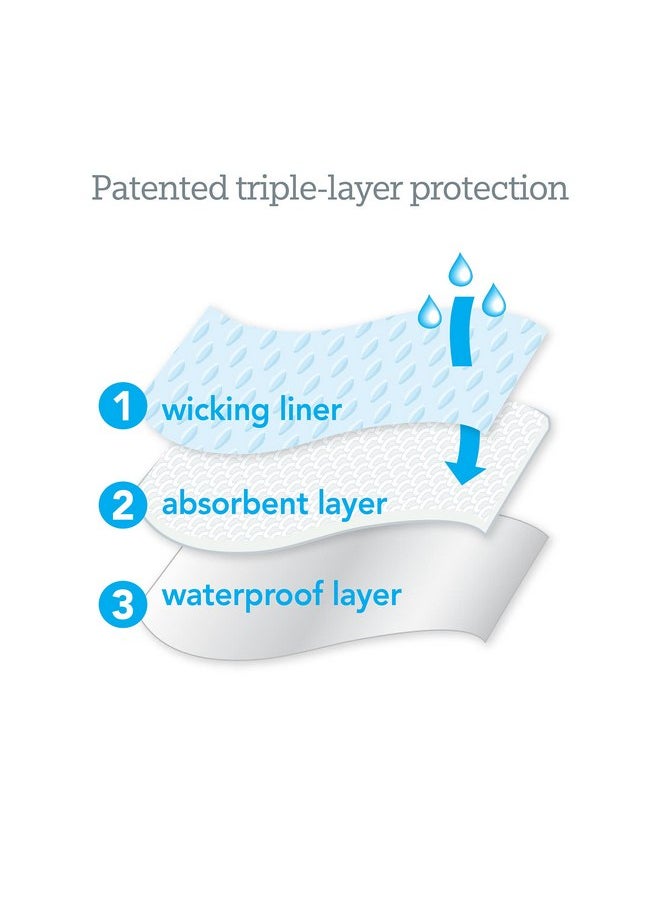 Patented triple-layer protection

1 wicking liner

2 absorbent layer

3 waterproof layer